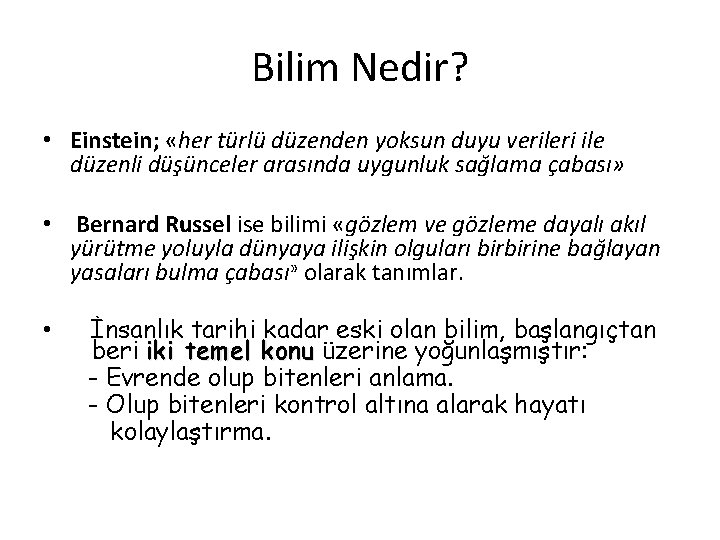 Bilim Nedir?

• Einstein; «her türlü düzenden yoksun duyu verileri ile düzenli düşünceler arasında uygunluk sağlama çabası»

• Bernard Russel ise bilimi «gözlem ve gözleme dayalı akıl yürütme yoluyla dünyaya ilişkin olguları birbirine bağlayan yasaları bulma çabası» olarak tanımlar.

• İnsanlık tarihi kadar eski olan bilim, başlangıçtan beri iki temel konu üzerine yoğunlaşmıştır:
- Evrende olup bitenleri anlama.
- Olup bitenleri kontrol altına alarak hayatı kolaylaştırma.